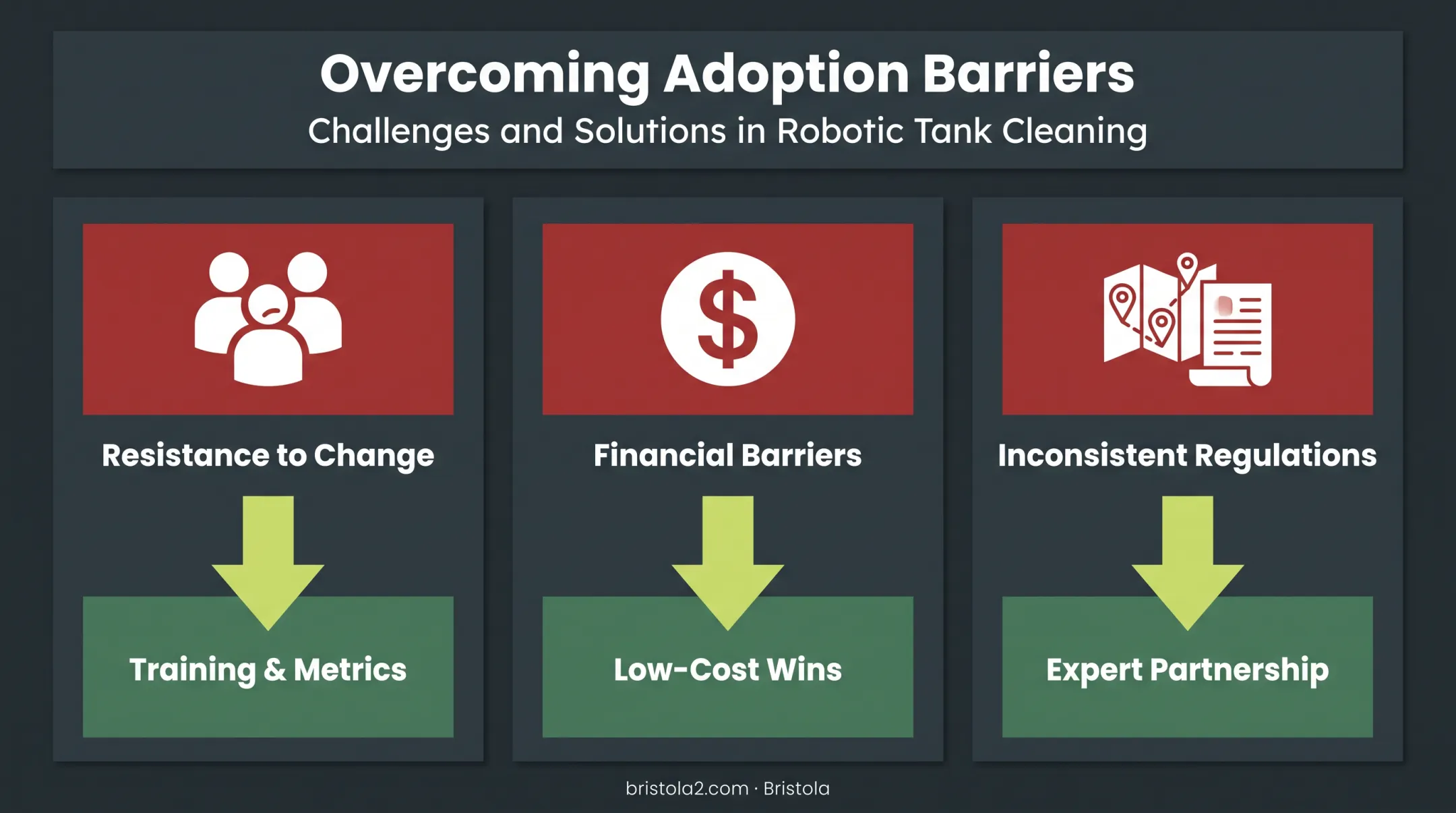 Overcoming Adoption Barriers
Challenges and Solutions in Robotic Tank Cleaning

Resistance to Change

Training & Metrics

Financial Barriers

Low-Cost Wins

Inconsistent Regulations

Expert Partnership

bristola2.com · Bristola